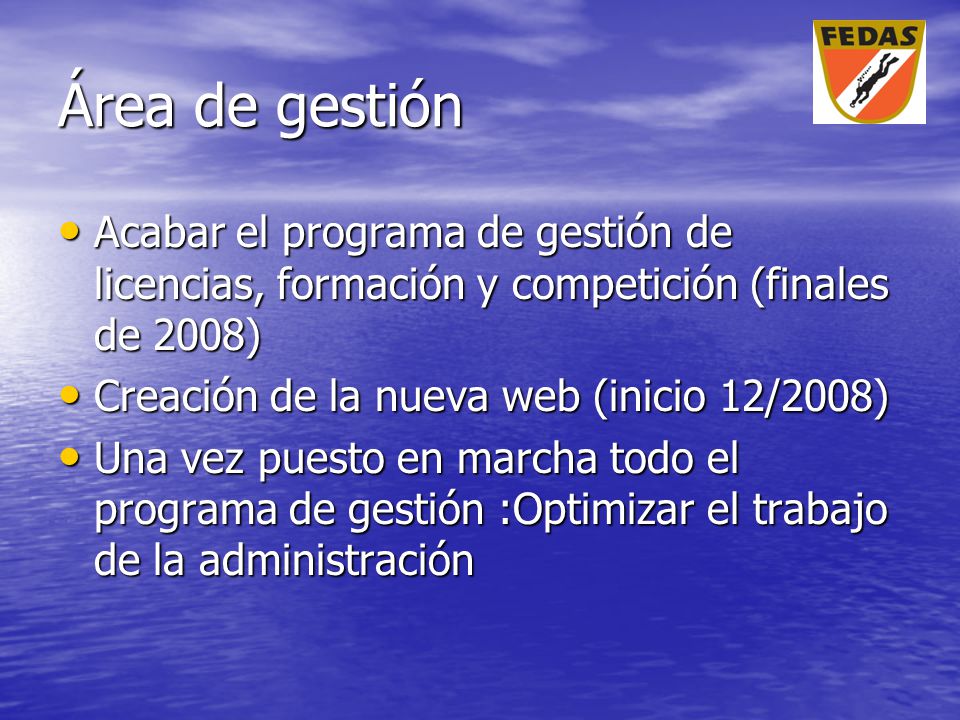 FEDAS

Área de gestión

• Acabar el programa de gestión de licencias, formación y competición (finales de 2008)
• Creación de la nueva web (inicio 12/2008)
• Una vez puesto en marcha todo el programa de gestión :Optimizar el trabajo de la administración